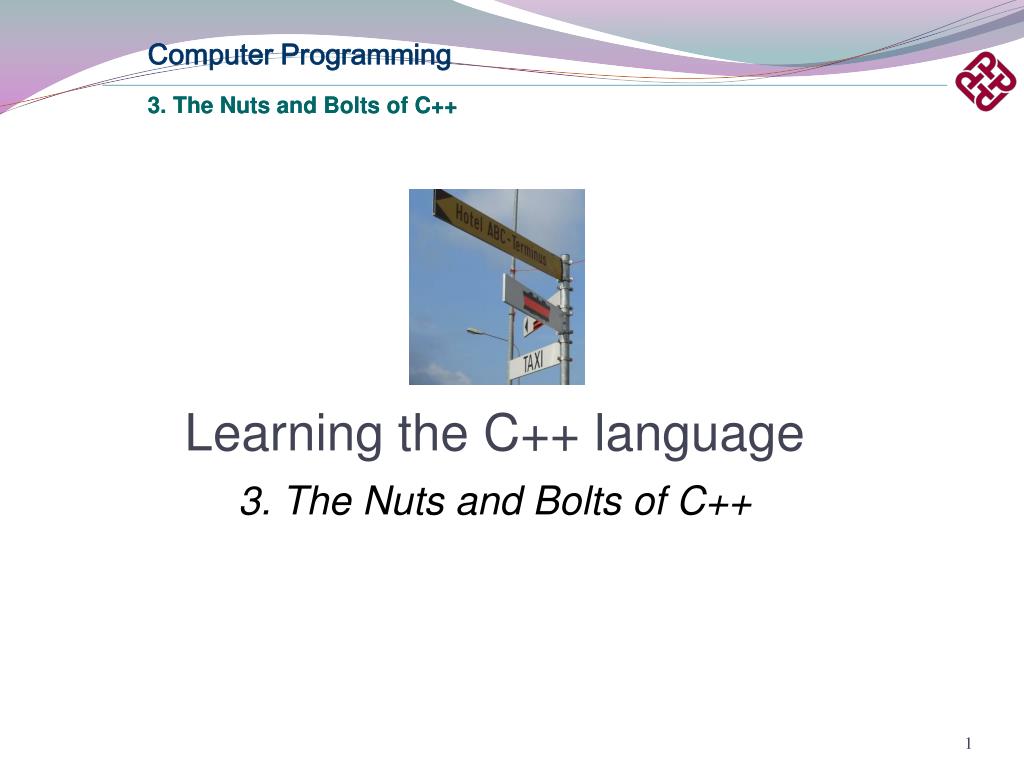 Computer Programming

3. The Nuts and Bolts of C++

Hotel ABC-Terminus

TAXI

Learning the C++ language

3. The Nuts and Bolts of C++

1